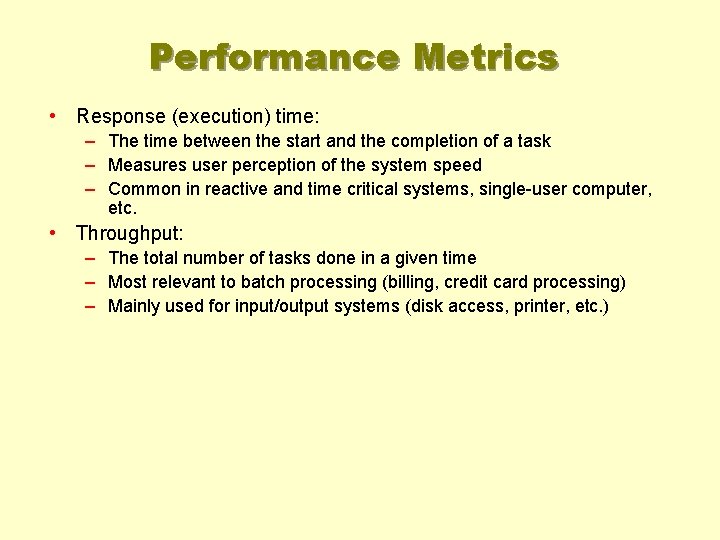 Performance Metrics

• Response (execution) time:
  – The time between the start and the completion of a task
  – Measures user perception of the system speed
  – Common in reactive and time critical systems, single-user computer, etc.
• Throughput:
  – The total number of tasks done in a given time
  – Most relevant to batch processing (billing, credit card processing)
  – Mainly used for input/output systems (disk access, printer, etc.)